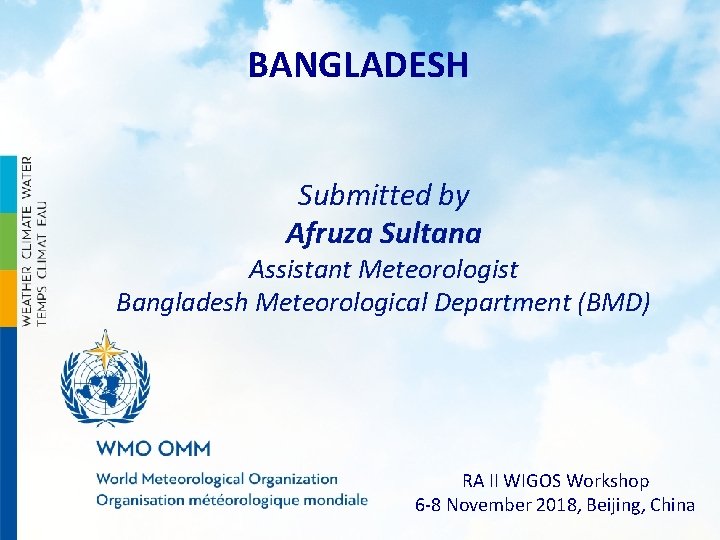 BANGLADESH

WEATHER CLIMATE WATER
TEMPS CLIMAT EAU

Submitted by
Afruza Sultana
Assistant Meteorologist
Bangladesh Meteorological Department (BMD)

WMO OMM
World Meteorological Organization
Organisation météorologique mondiale

RA II WIGOS Workshop
6-8 November 2018, Beijing, China